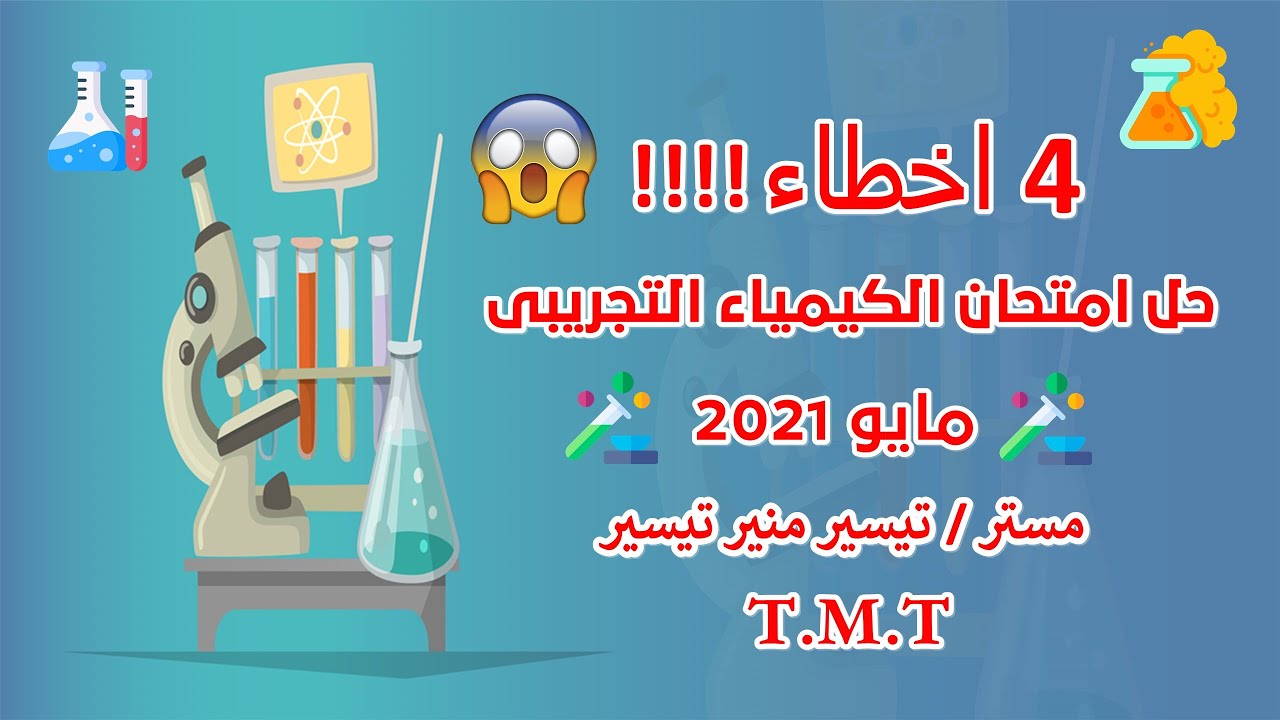 4 اخطاء !!!!

حل امتحان الكيمياء التجريبى

مايو 2021

مستر / تيسير منير تيسير

T.M.T